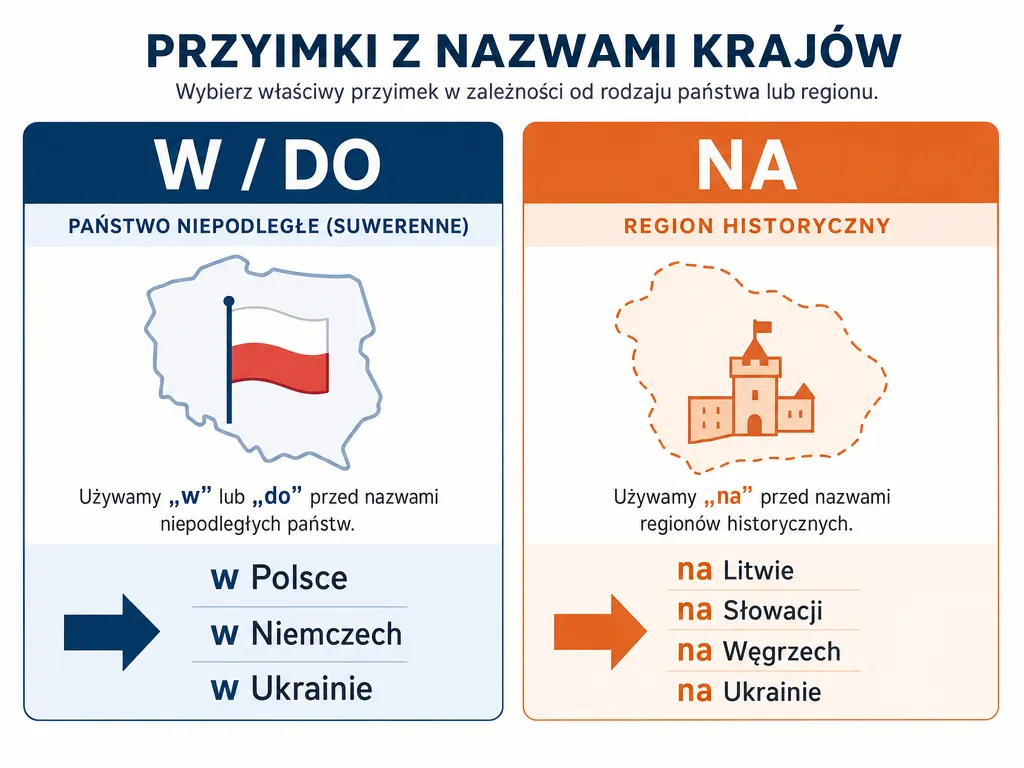 PRZYIMKI Z NAZWAMI KRAJÓW

Wybierz właściwy przyimek w zależności od rodzaju państwa lub regionu.

W / DO

PAŃSTWO NIEPODLEGŁE (SUWERENNE)

Używamy „w” lub „do” przed nazwami niepodległych państw.

w Polsce

w Niemczech

w Ukrainie

NA

REGION HISTORYCZNY

Używamy „na” przed nazwami regionów historycznych.

na Litwie

na Słowacji

na Węgrzech

na Ukrainie